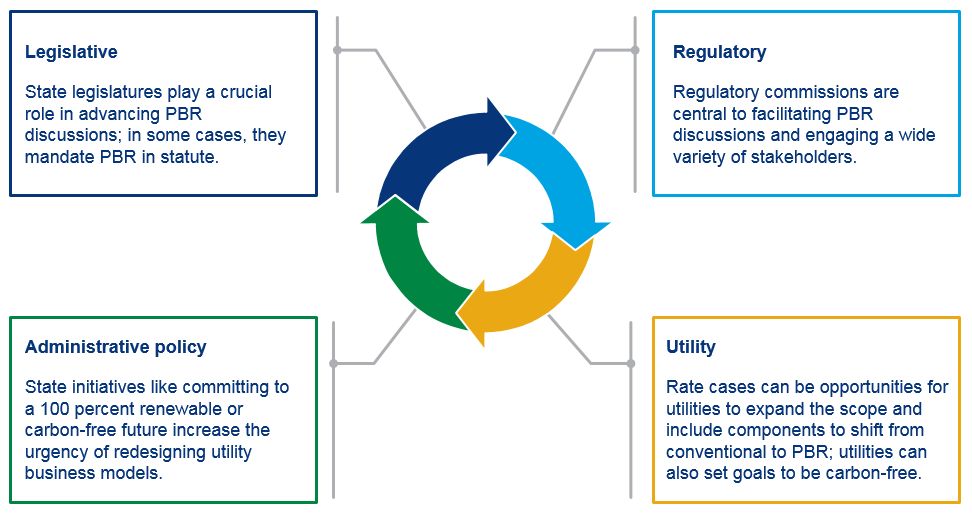 Legislative

State legislatures play a crucial role in advancing PBR discussions; in some cases, they mandate PBR in statute.

Regulatory

Regulatory commissions are central to facilitating PBR discussions and engaging a wide variety of stakeholders.

Administrative policy

State initiatives like committing to a 100 percent renewable or carbon-free future increase the urgency of redesigning utility business models.

Utility

Rate cases can be opportunities for utilities to expand the scope and include components to shift from conventional to PBR; utilities can also set goals to be carbon-free.